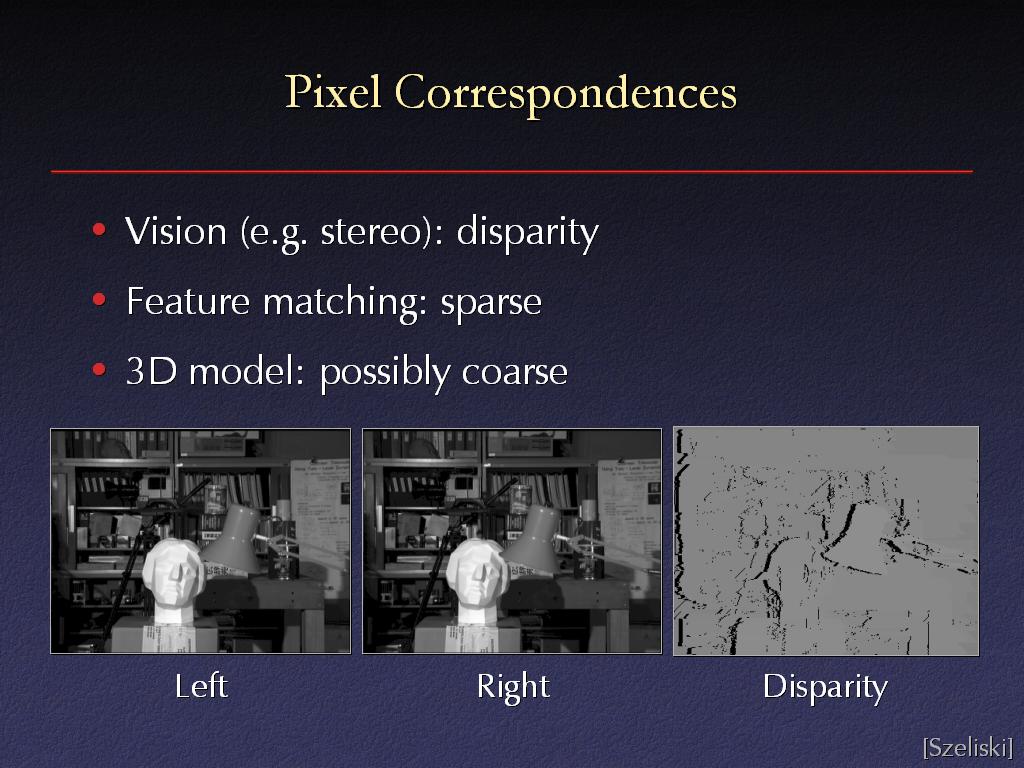 Pixel Correspondences

• Vision (e.g. stereo): disparity
• Feature matching: sparse
• 3D model: possibly coarse

Left

Right

Disparity

[Szeliski]